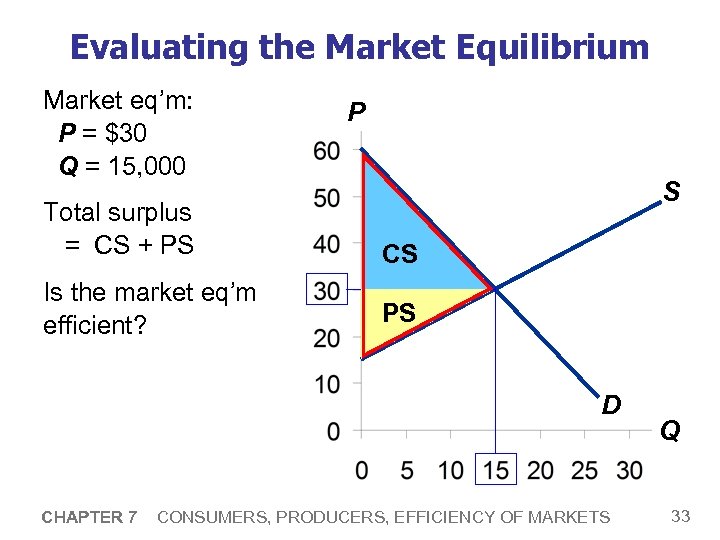 Evaluating the Market Equilibrium

Market eq'm:
$P$ = \$30
$Q$ = 15,000

Total surplus
= CS + PS

Is the market eq'm efficient?

P
60
50
40
30
20
10
0
CS
PS
S
D
Q
0 5 10 15 20 25 30

CHAPTER 7 CONSUMERS, PRODUCERS, EFFICIENCY OF MARKETS 33